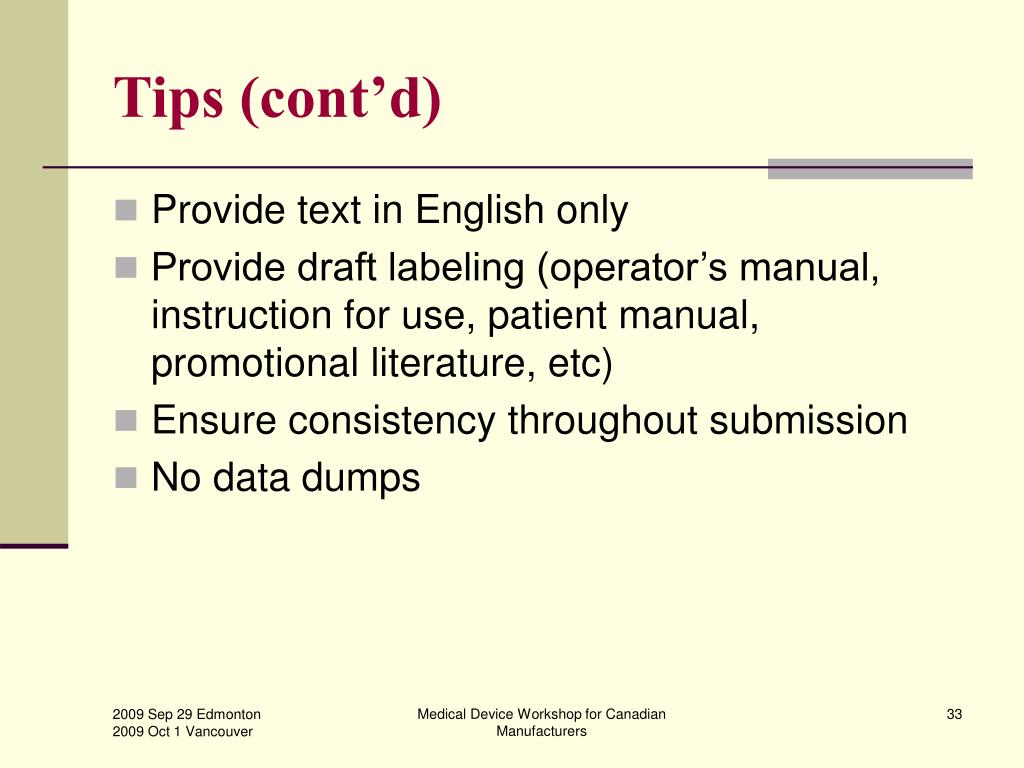 Tips (cont’d)

Provide text in English only
Provide draft labeling (operator’s manual, instruction for use, patient manual, promotional literature, etc)
Ensure consistency throughout submission
No data dumps

2009 Sep 29 Edmonton
2009 Oct 1 Vancouver

Medical Device Workshop for Canadian Manufacturers

33